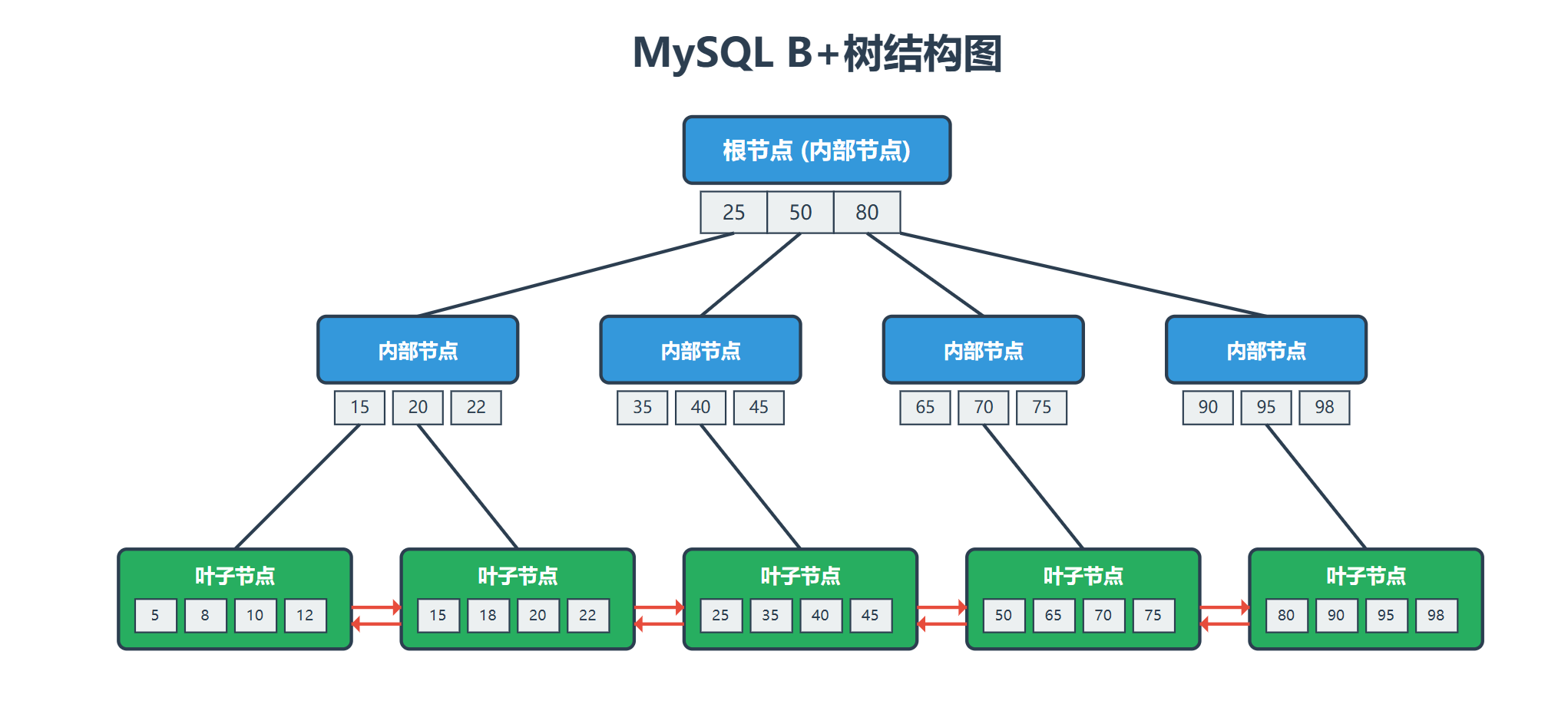 MySQL B+树结构图

根节点 (内部节点)

25 50 80

内部节点

15 20 22

内部节点

35 40 45

内部节点

65 70 75

内部节点

90 95 98

叶子节点

5 8 10 12

叶子节点

15 18 20 22

叶子节点

25 35 40 45

叶子节点

50 65 70 75

叶子节点

80 90 95 98